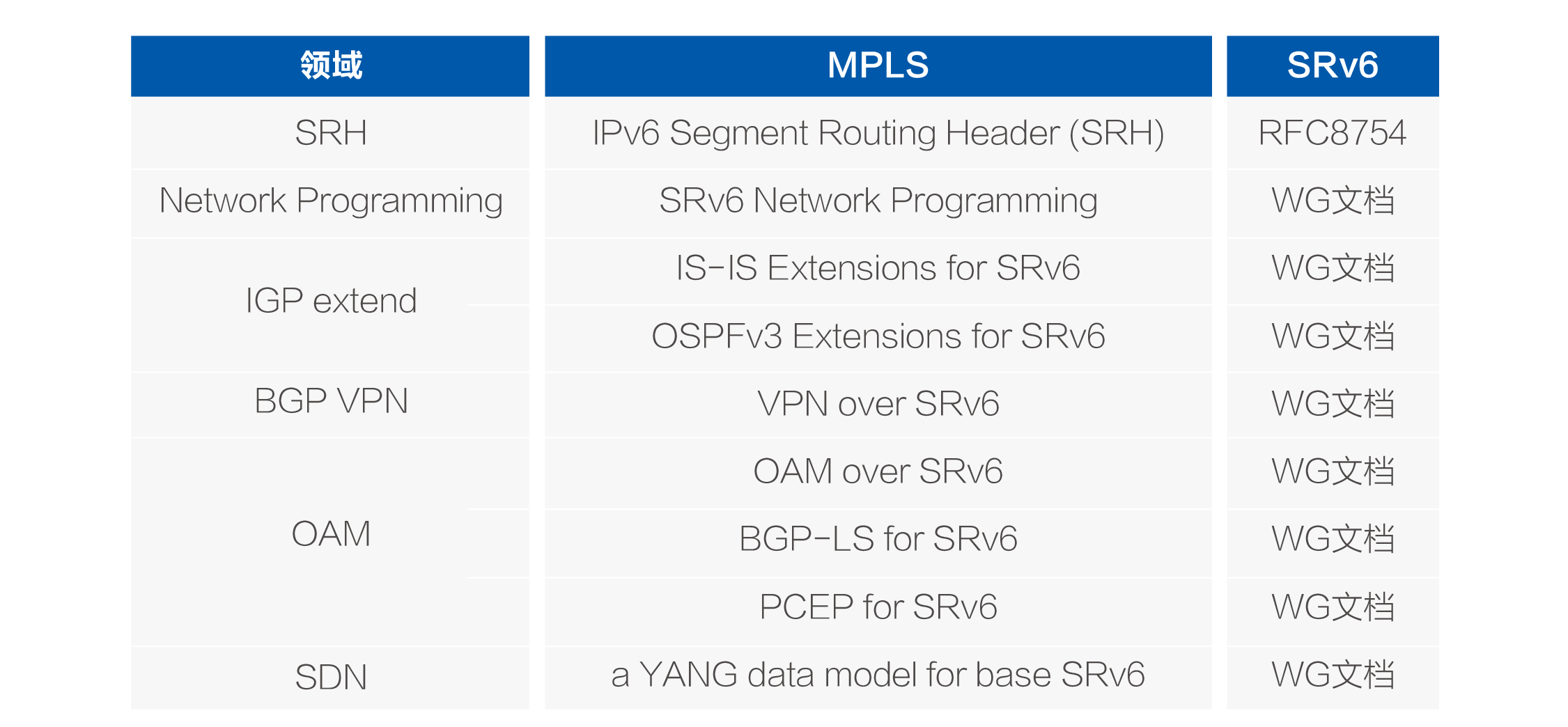 | 领域 | MPLS | SRv6 |
|---|---|---|
| SRH | IPv6 Segment Routing Header (SRH) | RFC8754 |
| Network Programming | SRv6 Network Programming | WG文档 |
| IGP extend | IS-IS Extensions for SRv6 | WG文档 |
| | OSPFv3 Extensions for SRv6 | WG文档 |
| BGP VPN | VPN over SRv6 | WG文档 |
| OAM | OAM over SRv6 | WG文档 |
| | BGP-LS for SRv6 | WG文档 |
| | PCEP for SRv6 | WG文档 |
| SDN | a YANG data model for base SRv6 | WG文档 |